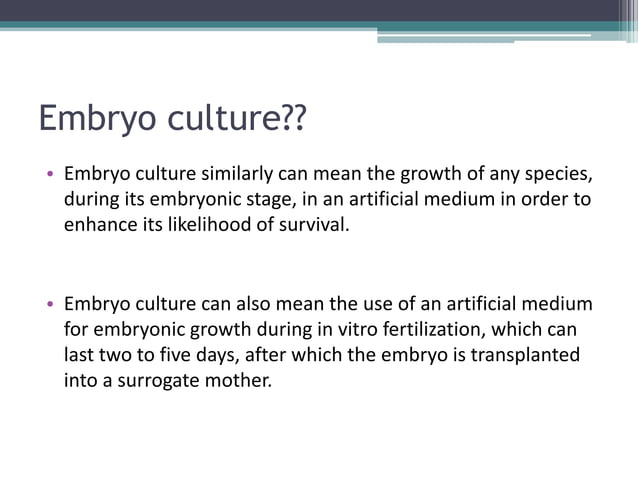 Embryo culture??

• Embryo culture similarly can mean the growth of any species, during its embryonic stage, in an artificial medium in order to enhance its likelihood of survival.

• Embryo culture can also mean the use of an artificial medium for embryonic growth during in vitro fertilization, which can last two to five days, after which the embryo is transplanted into a surrogate mother.